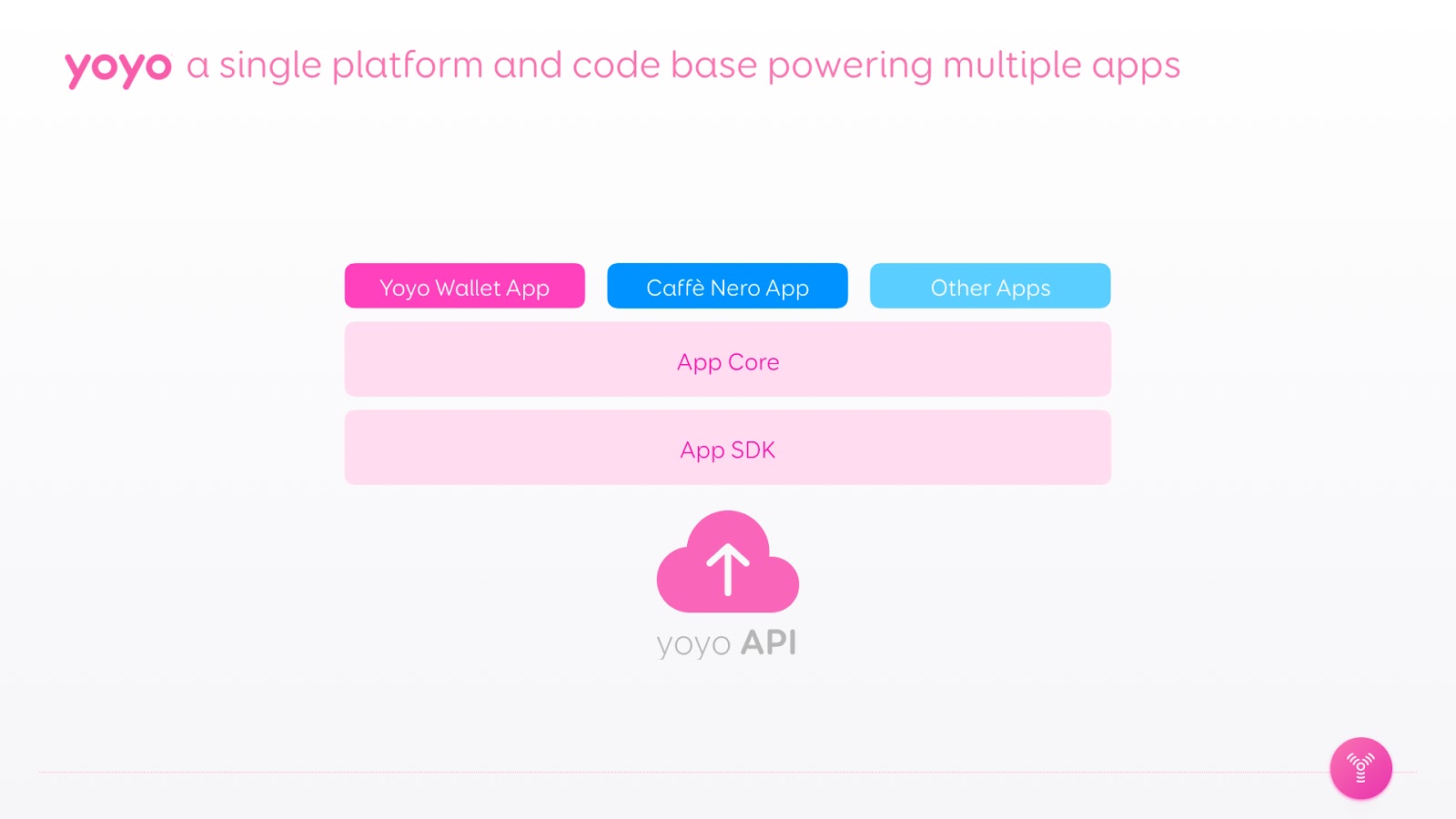 yoyo a single platform and code base powering multiple apps

Yoyo Wallet App

Caffè Nero App

Other Apps

App Core

App SDK

yoyo API